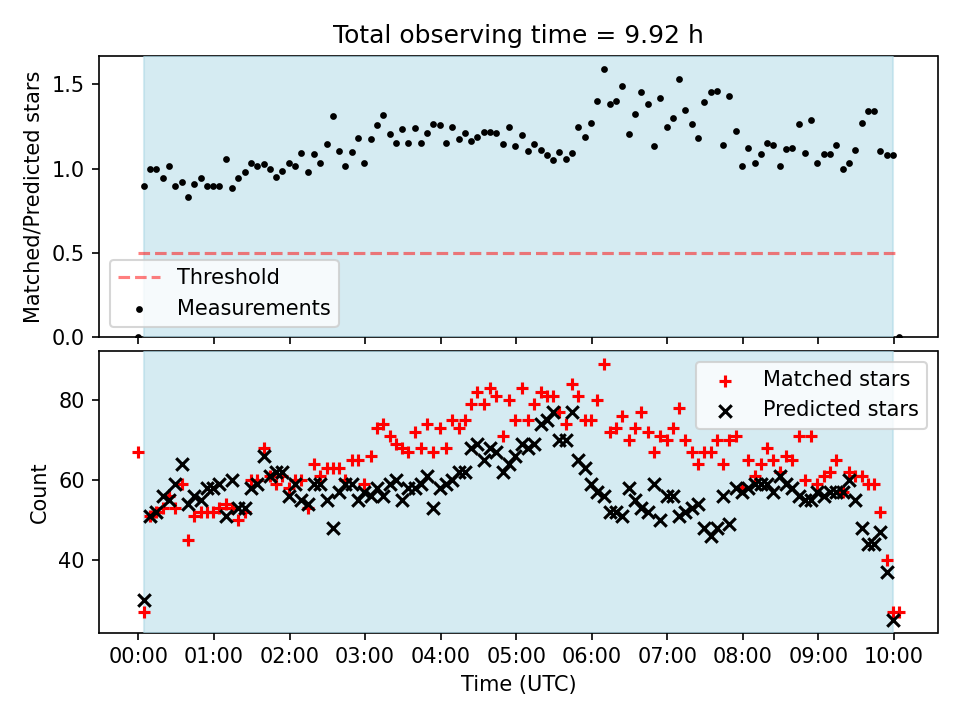 Total observing time = 9.92 h

Matched/Predicted stars

1.5
1.0
0.5
0.0

Threshold
Measurements

Count

80
60
40

Matched stars
Predicted stars

00:00 01:00 02:00 03:00 04:00 05:00 06:00 07:00 08:00 09:00 10:00

Time (UTC)